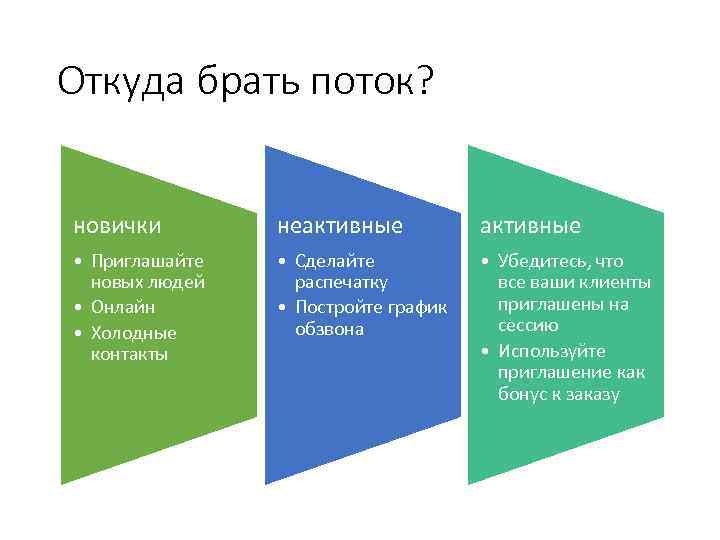 Откуда брать поток?

новички
• Приглашайте новых людей
• Онлайн
• Холодные контакты

неактивные
• Сделайте распечатку
• Постройте график обзвона

активные
• Убедитесь, что все ваши клиенты приглашены на сессию
• Используйте приглашение как бонус к заказу